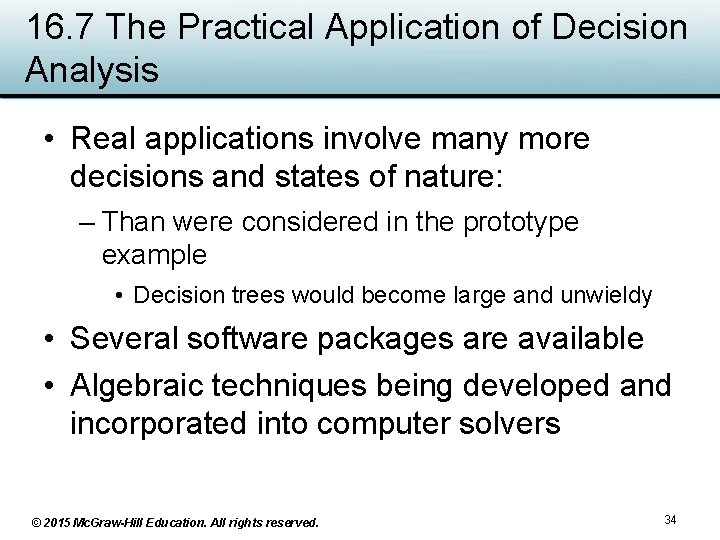 16.7 The Practical Application of Decision Analysis

• Real applications involve many more decisions and states of nature:

– Than were considered in the prototype example

• Decision trees would become large and unwieldy

• Several software packages are available

• Algebraic techniques being developed and incorporated into computer solvers

© 2015 McGraw-Hill Education. All rights reserved.

34